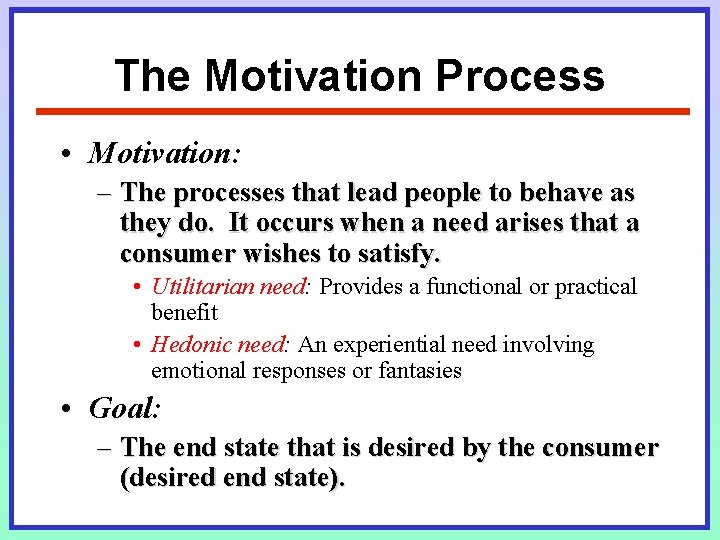 The Motivation Process

• Motivation:

– The processes that lead people to behave as they do. It occurs when a need arises that a consumer wishes to satisfy.

• Utilitarian need: Provides a functional or practical benefit

• Hedonic need: An experiential need involving emotional responses or fantasies

• Goal:

– The end state that is desired by the consumer (desired end state).